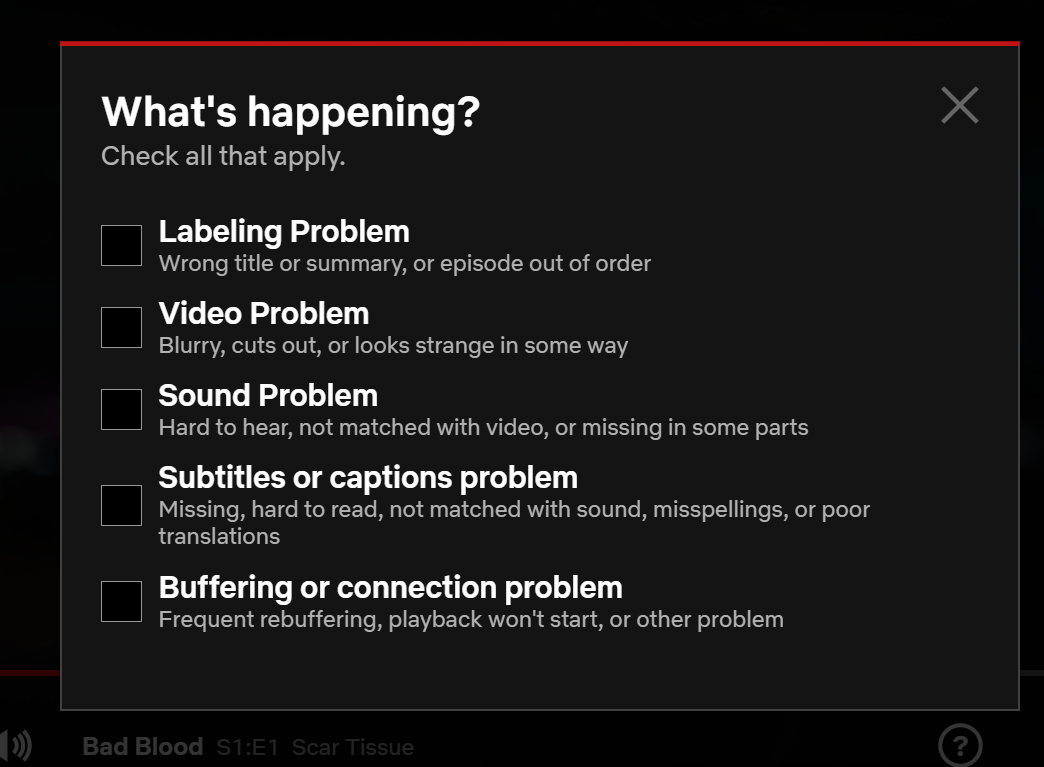 What's happening?
Check all that apply.

Labeling Problem
Wrong title or summary, or episode out of order

Video Problem
Blurry, cuts out, or looks strange in some way

Sound Problem
Hard to hear, not matched with video, or missing in some parts

Subtitles or captions problem
Missing, hard to read, not matched with sound, misspellings, or poor translations

Buffering or connection problem
Frequent rebuffering, playback won't start, or other problem

Bad Blood S1:E1 Scar Tissue

?